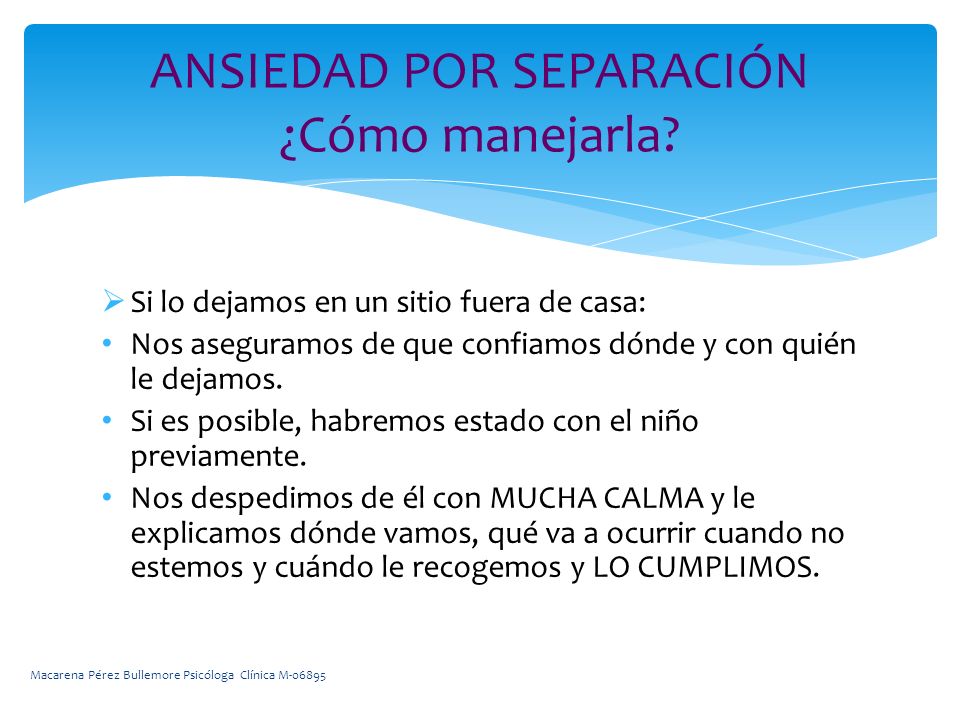 ANSIEDAD POR SEPARACIÓN
¿Cómo manejarla?

➢ Si lo dejamos en un sitio fuera de casa:
• Nos aseguramos de que confiamos dónde y con quién le dejamos.
• Si es posible, habremos estado con el niño previamente.
• Nos despedimos de él con MUCHA CALMA y le explicamos dónde vamos, qué va a ocurrir cuando no estemos y cuándo le recogemos y LO CUMPLIMOS.

Macarena Pérez Bullemore Psicóloga Clínica M-06895